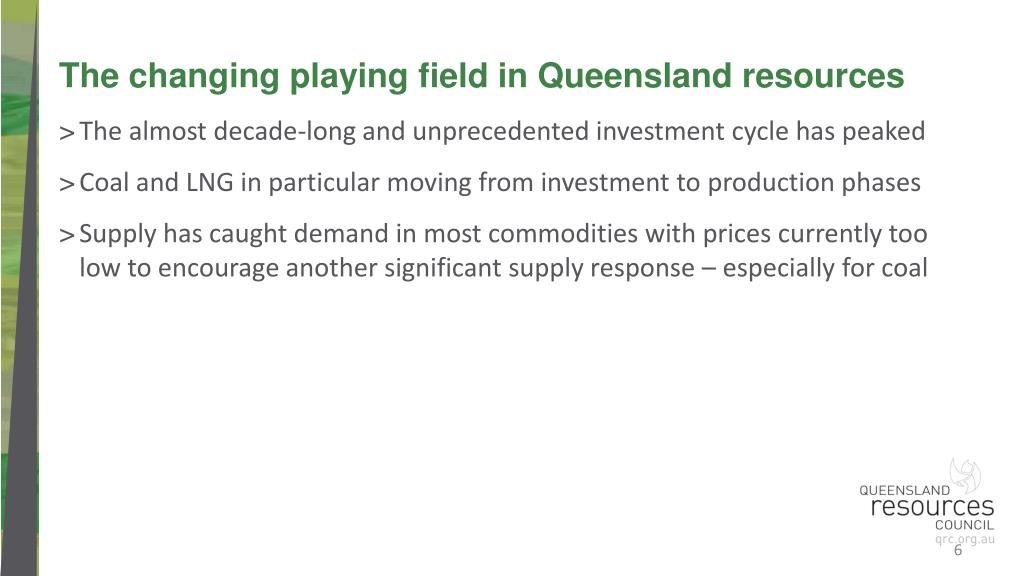 The changing playing field in Queensland resources

> The almost decade-long and unprecedented investment cycle has peaked

> Coal and LNG in particular moving from investment to production phases

> Supply has caught demand in most commodities with prices currently too low to encourage another significant supply response – especially for coal

QUEENSLAND
resources
COUNCIL
qrc.org.au

6